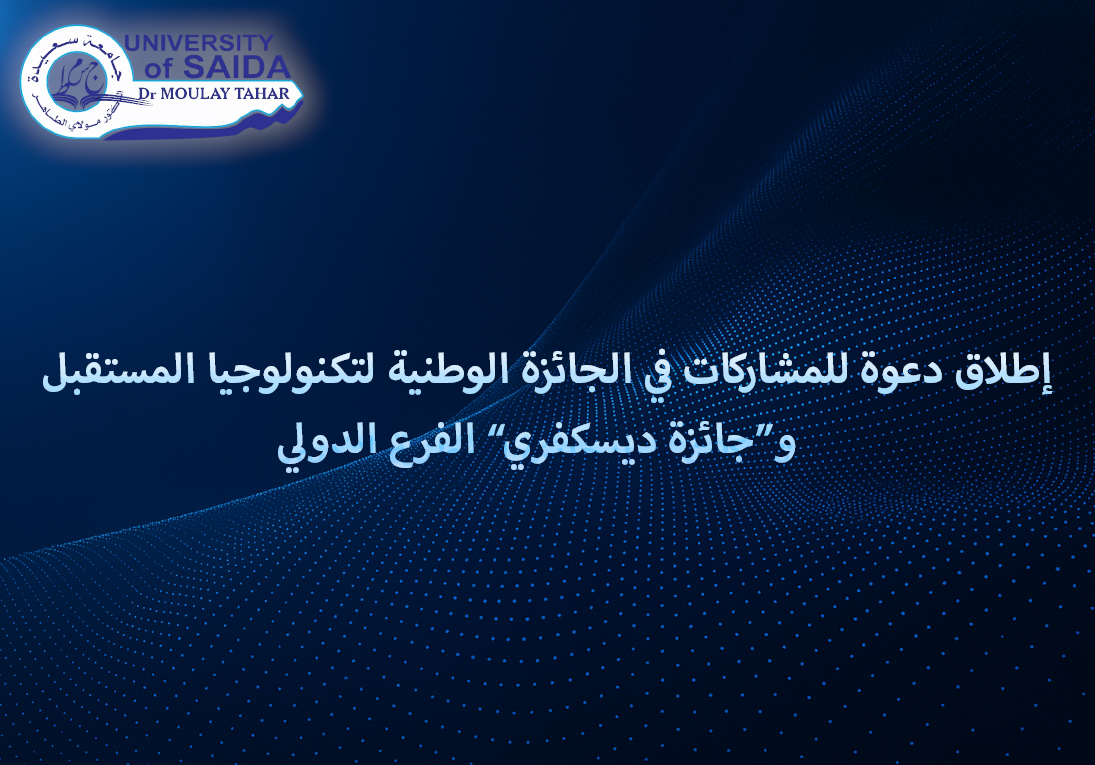 جامعة سعيدة
الدكتور مولاي الطاهر
UNIVERSITY of SAIDA
Dr MOULAY TAHAR

إطلاق دعوة للمشاركات في الجائزة الوطنية لتكنولوجيا المستقبل و"جائزة ديسكفري" الفرع الدولي